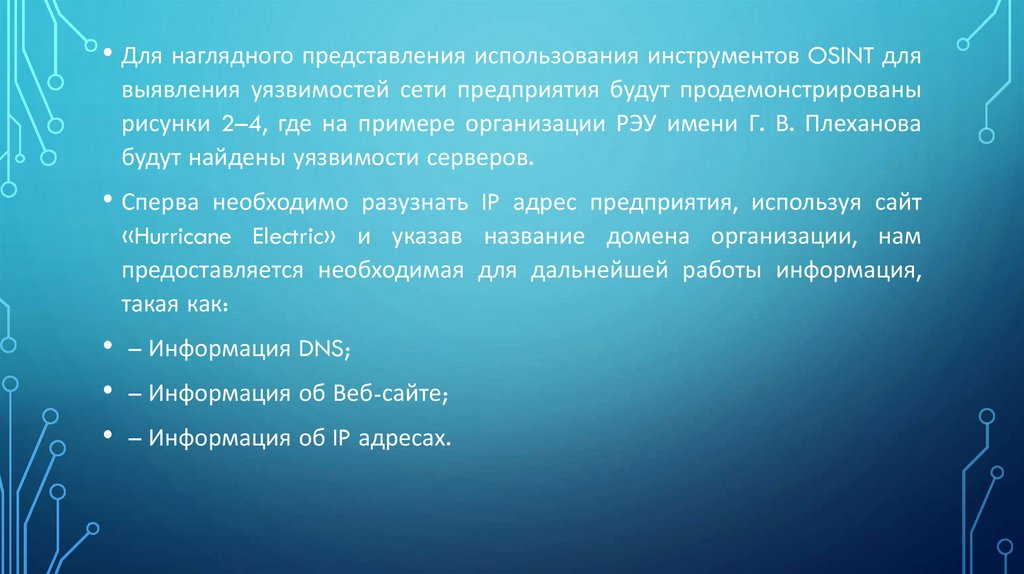 • Для наглядного представления использования инструментов OSINT для выявления уязвимостей сети предприятия будут продемонстрированы рисунки 2–4, где на примере организации РЭУ имени Г. В. Плеханова будут найдены уязвимости серверов.

• Сперва необходимо разузнать IP адрес предприятия, используя сайт «Hurricane Electric» и указав название домена организации, нам предоставляется необходимая для дальнейшей работы информация, такая как:

• – Информация DNS;

• – Информация об Веб-сайте;

• – Информация об IP адресах.